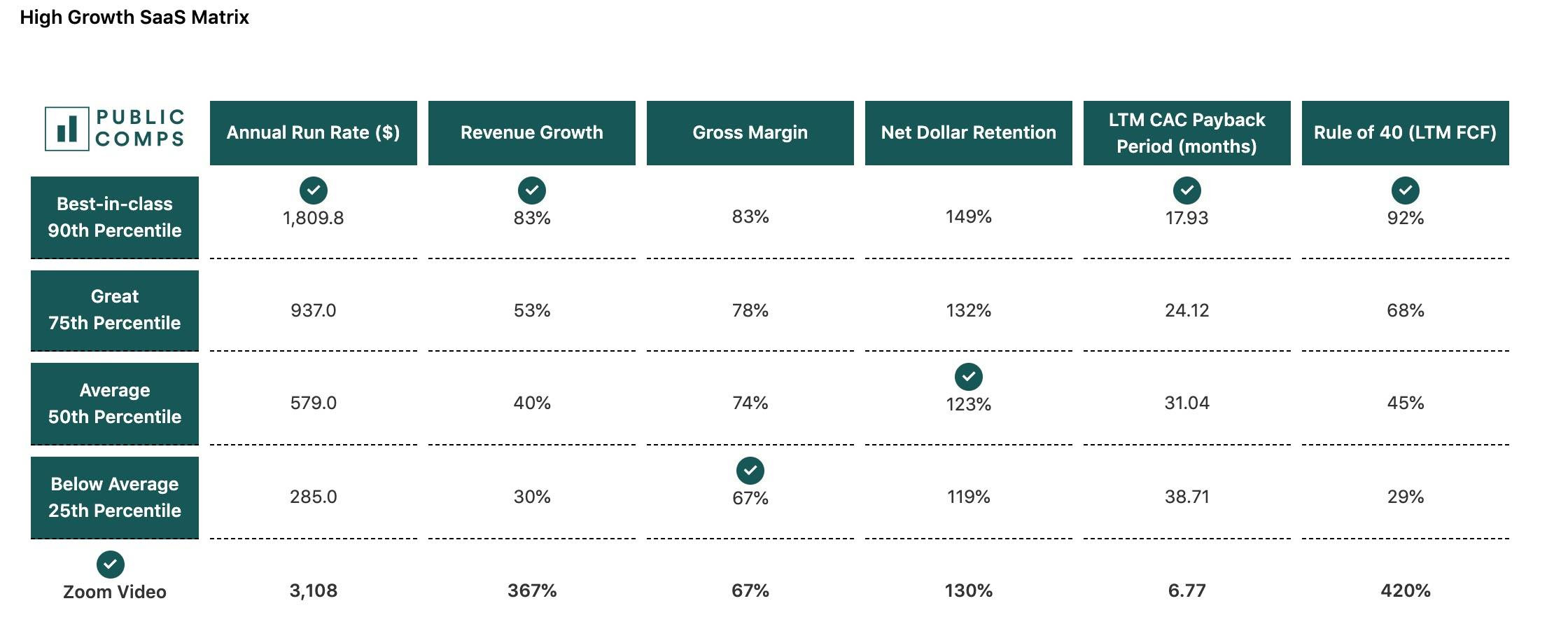 High Growth SaaS Matrix

| PUBLIC COMPS | Annual Run Rate ($) | Revenue Growth | Gross Margin | Net Dollar Retention | LTM CAC Payback Period (months) | Rule of 40 (LTM FCF) |
|---|---|---|---|---|---|---|
| Best-in-class 90th Percentile | 1,809.8 | 83% | 83% | 149% | 17.93 | 92% |
| Great 75th Percentile | 937.0 | 53% | 78% | 132% | 24.12 | 68% |
| Average 50th Percentile | 579.0 | 40% | 74% | 123% | 31.04 | 45% |
| Below Average 25th Percentile | 285.0 | 30% | 67% | 119% | 38.71 | 29% |
| Zoom Video | 3,108 | 367% | 67% | 130% | 6.77 | 420% |